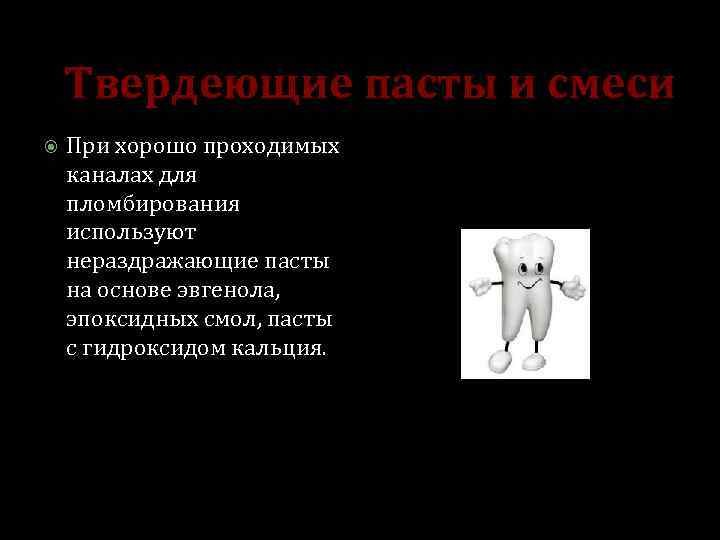 Твердеющие пасты и смеси

При хорошо проходимых каналах для пломбирования используют нераздражающие пасты на основе эвгенола, эпоксидных смол, пасты с гидроксидом кальция.